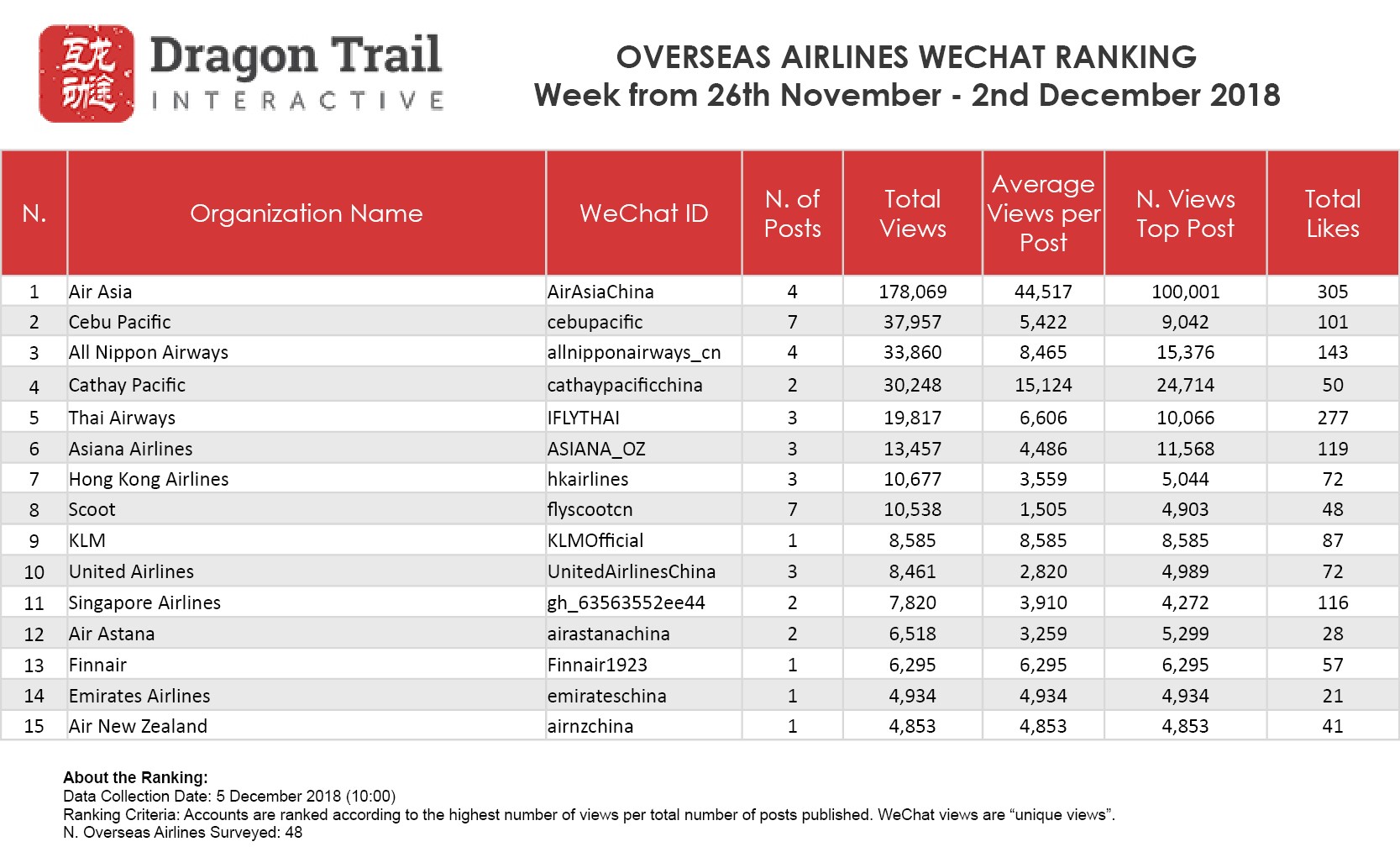 互动 龙途

Dragon Trail
INTERACTIVE

OVERSEAS AIRLINES WECHAT RANKING
Week from 26th November - 2nd December 2018

| N. | Organization Name | WeChat ID | N. of Posts | Total Views | Average Views per Post | N. Views Top Post | Total Likes |
|---|---|---|---|---|---|---|---|
| 1 | Air Asia | AirAsiaChina | 4 | 178,069 | 44,517 | 100,001 | 305 |
| 2 | Cebu Pacific | cebupacific | 7 | 37,957 | 5,422 | 9,042 | 101 |
| 3 | All Nippon Airways | allnipponairways_cn | 4 | 33,860 | 8,465 | 15,376 | 143 |
| 4 | Cathay Pacific | cathaypacificchina | 2 | 30,248 | 15,124 | 24,714 | 50 |
| 5 | Thai Airways | IFLYTHAI | 3 | 19,817 | 6,606 | 10,066 | 277 |
| 6 | Asiana Airlines | ASIANA_OZ | 3 | 13,457 | 4,486 | 11,568 | 119 |
| 7 | Hong Kong Airlines | hkairlines | 3 | 10,677 | 3,559 | 5,044 | 72 |
| 8 | Scoot | flyscootcn | 7 | 10,538 | 1,505 | 4,903 | 48 |
| 9 | KLM | KLMOfficial | 1 | 8,585 | 8,585 | 8,585 | 87 |
| 10 | United Airlines | UnitedAirlinesChina | 3 | 8,461 | 2,820 | 4,989 | 72 |
| 11 | Singapore Airlines | gh_63563552ee44 | 2 | 7,820 | 3,910 | 4,272 | 116 |
| 12 | Air Astana | airastanachina | 2 | 6,518 | 3,259 | 5,299 | 28 |
| 13 | Finnair | Finnair1923 | 1 | 6,295 | 6,295 | 6,295 | 57 |
| 14 | Emirates Airlines | emirateschina | 1 | 4,934 | 4,934 | 4,934 | 21 |
| 15 | Air New Zealand | airnzchina | 1 | 4,853 | 4,853 | 4,853 | 41 |

About the Ranking:
Data Collection Date: 5 December 2018 (10:00)
Ranking Criteria: Accounts are ranked according to the highest number of views per total number of posts published. WeChat views are “unique views”.
N. Overseas Airlines Surveyed: 48